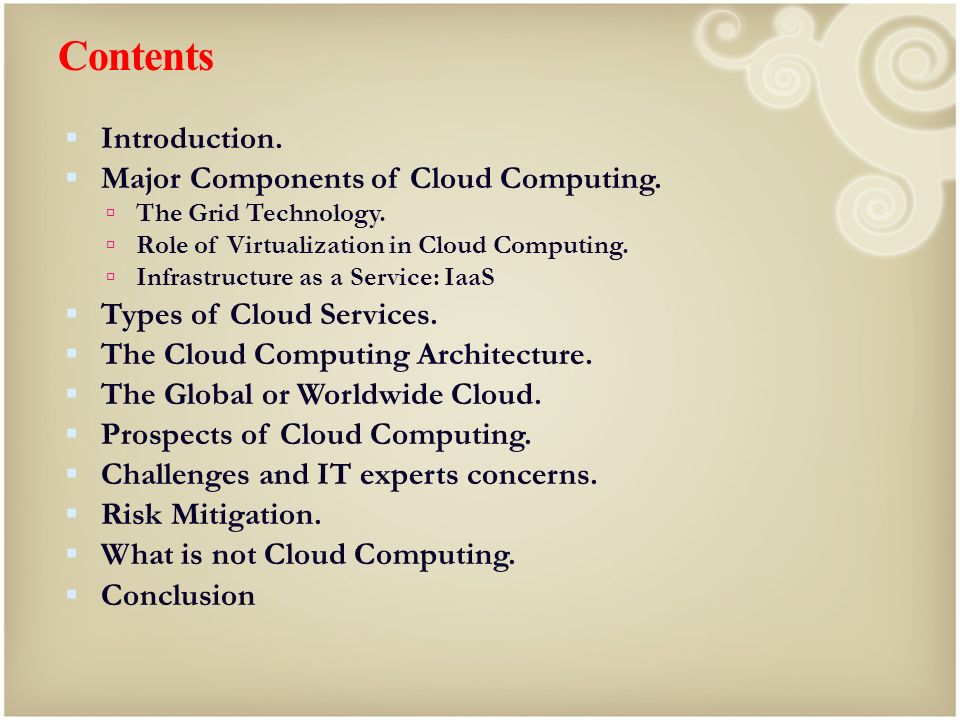 Contents

- Introduction.
- Major Components of Cloud Computing.
  - The Grid Technology.
  - Role of Virtualization in Cloud Computing.
  - Infrastructure as a Service: IaaS
- Types of Cloud Services.
- The Cloud Computing Architecture.
- The Global or Worldwide Cloud.
- Prospects of Cloud Computing.
- Challenges and IT experts concerns.
- Risk Mitigation.
- What is not Cloud Computing.
- Conclusion